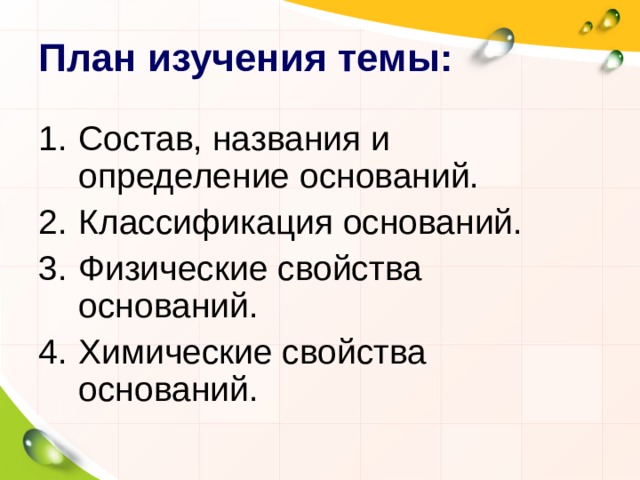 План изучения темы:

1. Состав, названия и определение оснований.
2. Классификация оснований.
3. Физические свойства оснований.
4. Химические свойства оснований.